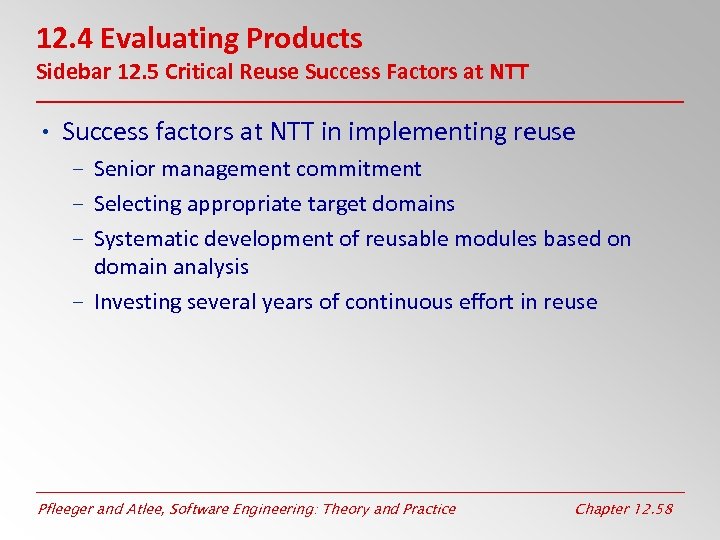 12.4 Evaluating Products
Sidebar 12.5 Critical Reuse Success Factors at NTT

• Success factors at NTT in implementing reuse
– Senior management commitment
– Selecting appropriate target domains
– Systematic development of reusable modules based on domain analysis
– Investing several years of continuous effort in reuse

Pfleeger and Atlee, Software Engineering: Theory and Practice
Chapter 12.58